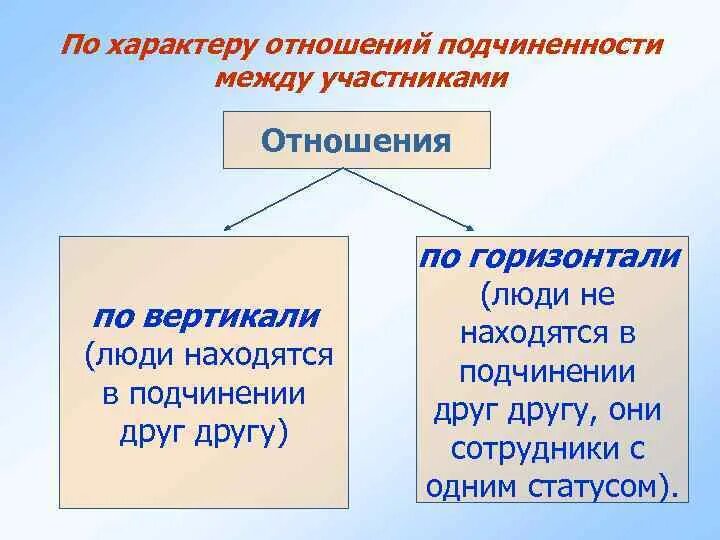 По характеру отношений подчиненности между участниками

Отношения

по вертикали (люди находятся в подчинении друг другу)

по горизонтали (люди не находятся в подчинении друг другу, они сотрудники с одним статусом).